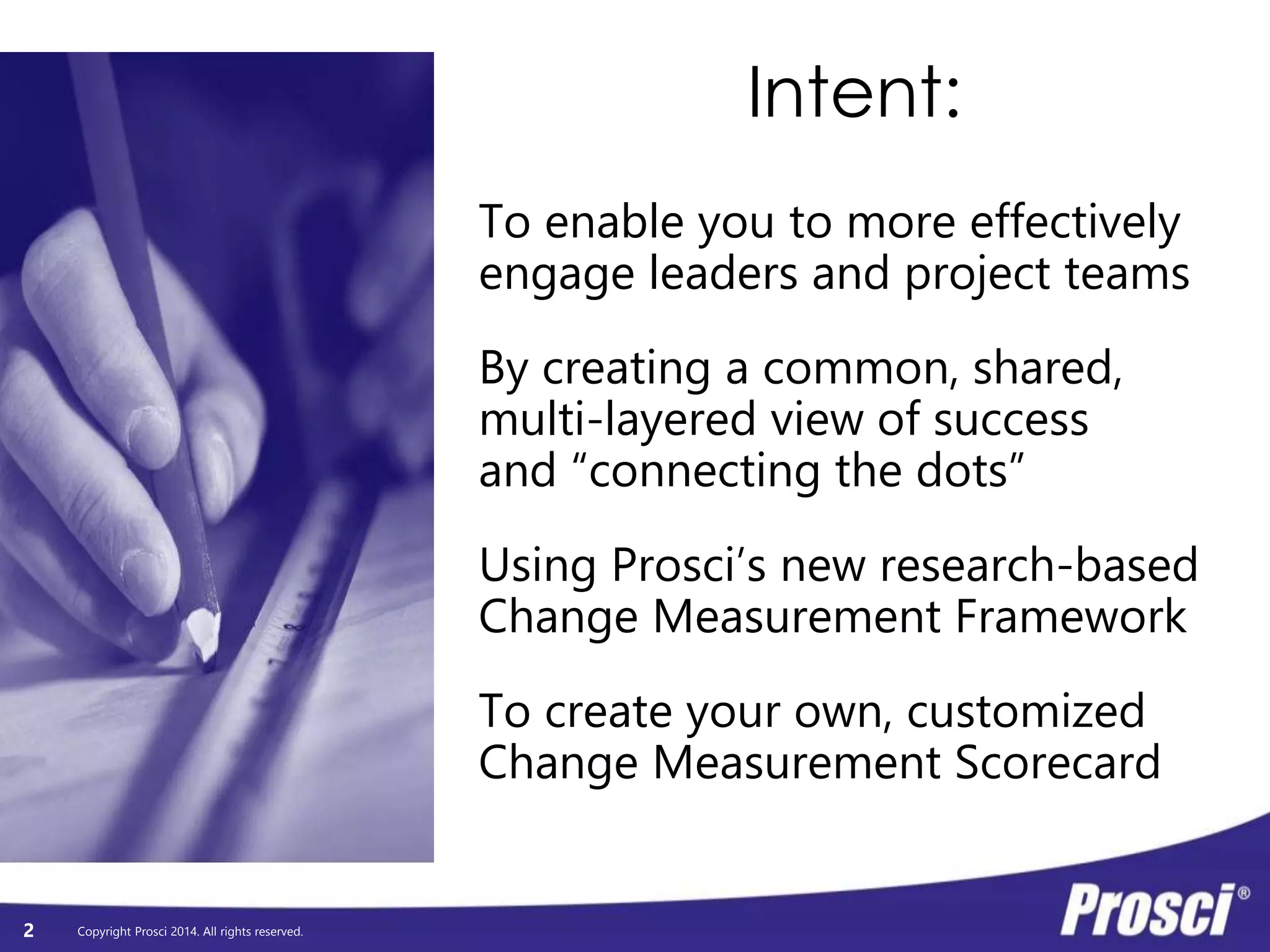 Intent:

To enable you to more effectively engage leaders and project teams

By creating a common, shared, multi-layered view of success and “connecting the dots”

Using Prosci’s new research-based Change Measurement Framework

To create your own, customized Change Measurement Scorecard

2 Copyright Prosci 2014. All rights reserved.

Prosci®